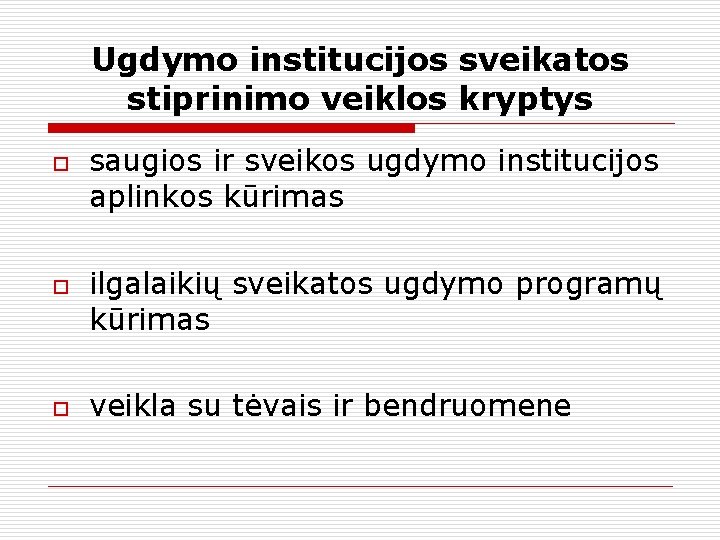 Ugdymo institucijos sveikatos stiprinimo veiklos kryptys

saugios ir sveikos ugdymo institucijos aplinkos kūrimas

ilgalaikių sveikatos ugdymo programų kūrimas

veikla su tėvais ir bendruomene